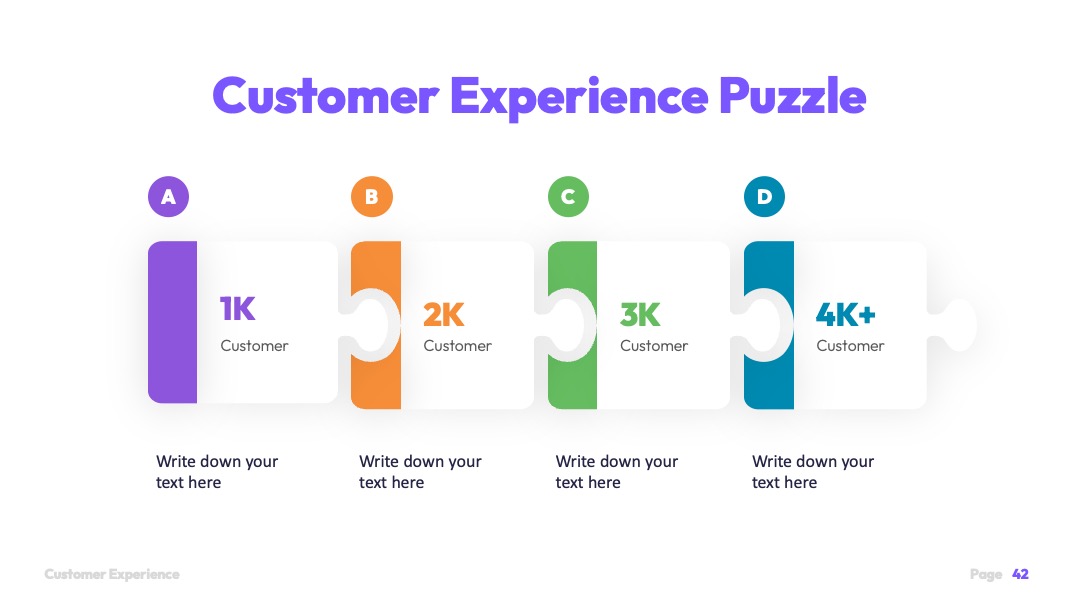 Customer Experience Puzzle

A

1K

Customer

Write down your text here

B

2K

Customer

Write down your text here

C

3K

Customer

Write down your text here

D

4K+

Customer

Write down your text here

Customer Experience

Page 42